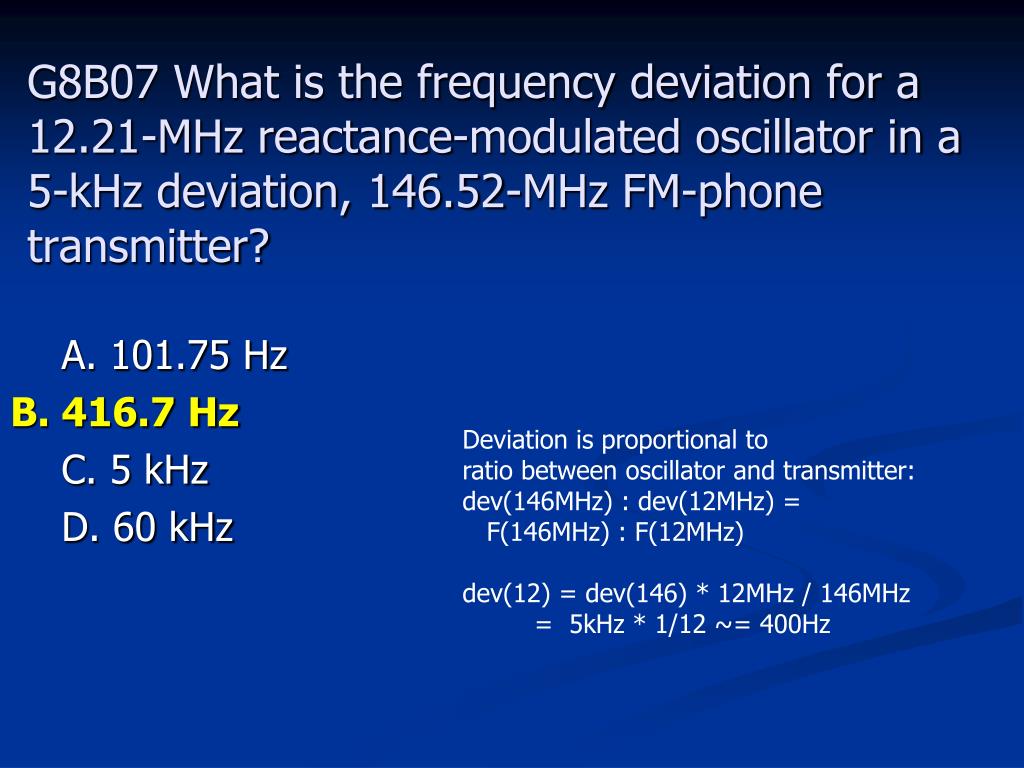 G8B07 What is the frequency deviation for a 12.21-MHz reactance-modulated oscillator in a 5-kHz deviation, 146.52-MHz FM-phone transmitter?

A. 101.75 Hz
B. 416.7 Hz
C. 5 kHz
D. 60 kHz

Deviation is proportional to ratio between oscillator and transmitter:
dev(146MHz) : dev(12MHz) =
F(146MHz) : F(12MHz)

dev(12) = dev(146) * 12MHz / 146MHz
= 5kHz * 1/12 ~= 400Hz